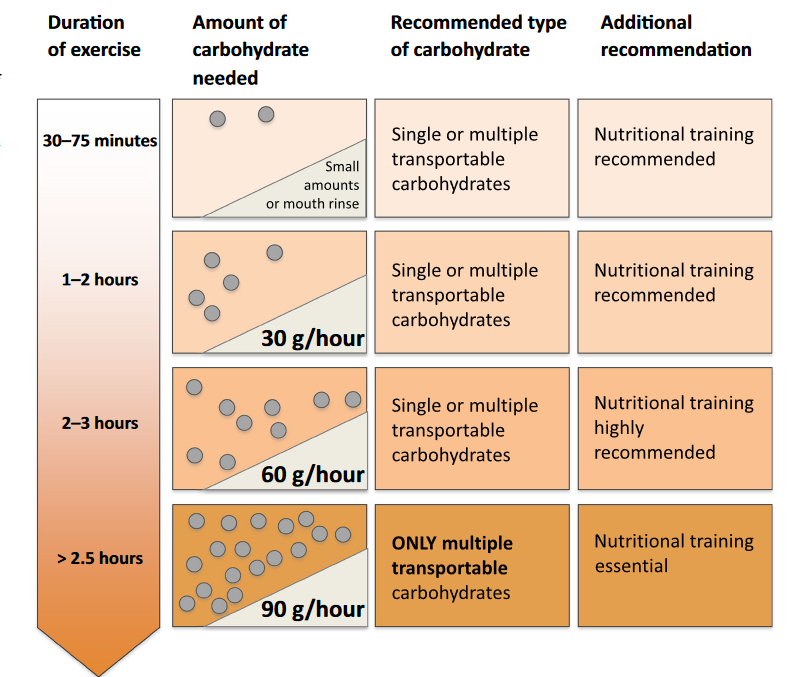 | Duration of exercise | Amount of carbohydrate needed | Recommended type of carbohydrate | Additional recommendation |
|---|---|---|---|
| 30–75 minutes | Small amounts or mouth rinse | Single or multiple transportable carbohydrates | Nutritional training recommended |
| 1–2 hours | 30 g/hour | Single or multiple transportable carbohydrates | Nutritional training recommended |
| 2–3 hours | 60 g/hour | Single or multiple transportable carbohydrates | Nutritional training highly recommended |
| > 2.5 hours | 90 g/hour | ONLY multiple transportable carbohydrates | Nutritional training essential |